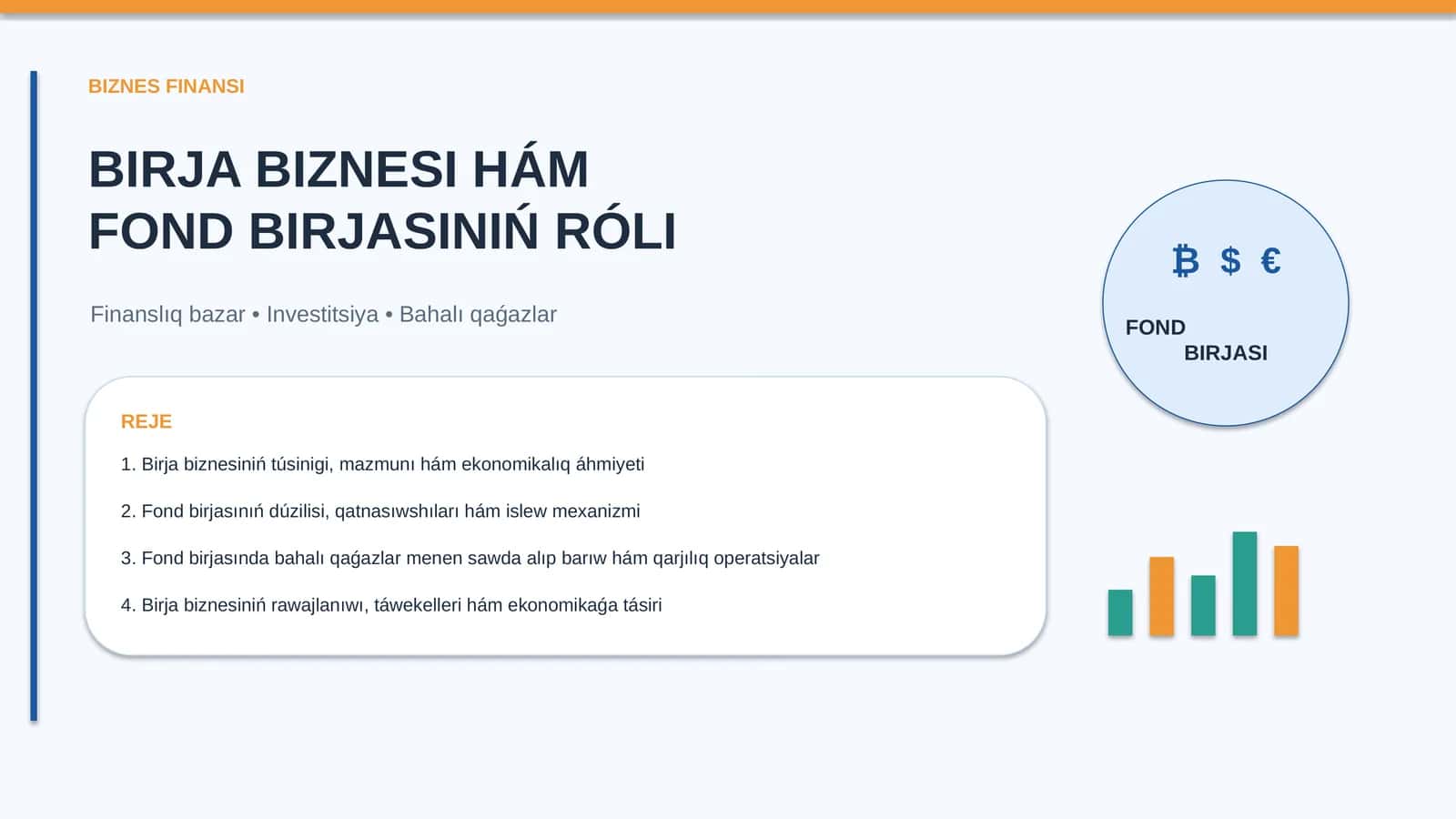 BIZNES FINANSI

BIRJA BIZNESI HÁM FOND BIRJASINIŃ RÓLI

Finanslıq bazar • Investitsiya • Bahalı qaǵazlar

REJE

1. Birja biznesiniń túsinigi, mazmunı hám ekonomikalıq áhmiyeti

2. Fond birjasınıń dúzilisi, qatnasıwshıları hám islew mexanizmi

3. Fond birjasında bahalı qaǵazlar menen sawda alıp barıw hám qarjılıq operatsiyalar

4. Birja biznesiniń rawajlanıwı, táwekelleri hám ekonomikaǵa tásiri

₿ $ €

FOND BIRJASI